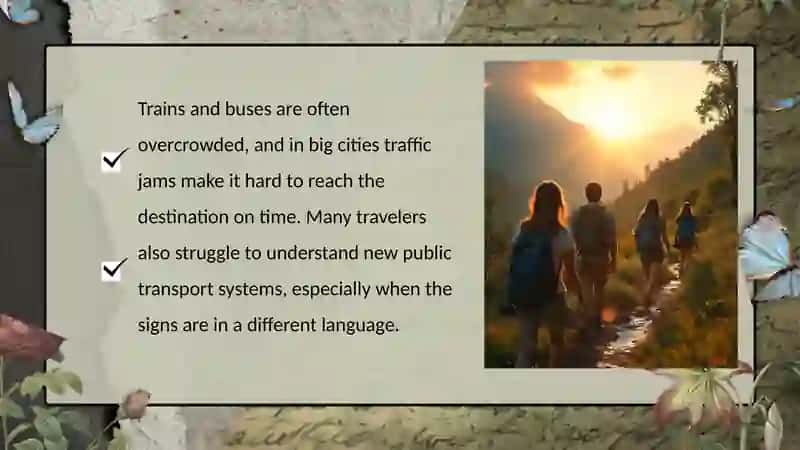 Trains and buses are often overcrowded, and in big cities traffic jams make it hard to reach the destination on time. Many travelers also struggle to understand new public transport systems, especially when the signs are in a different language.